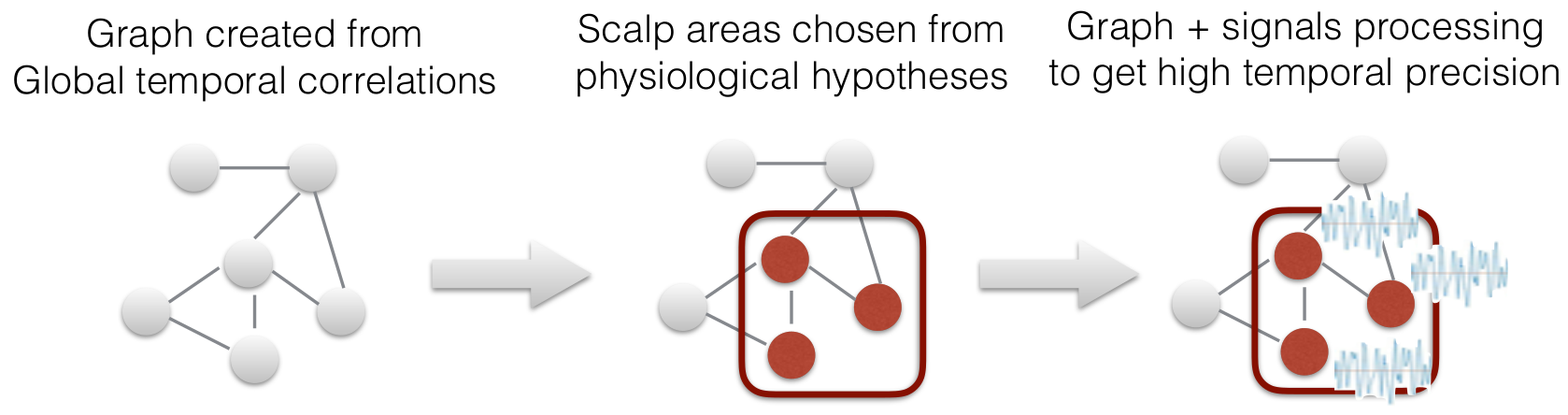 Graph created from Global temporal correlations

Scalp areas chosen from physiological hypotheses

Graph + signals processing to get high temporal precision